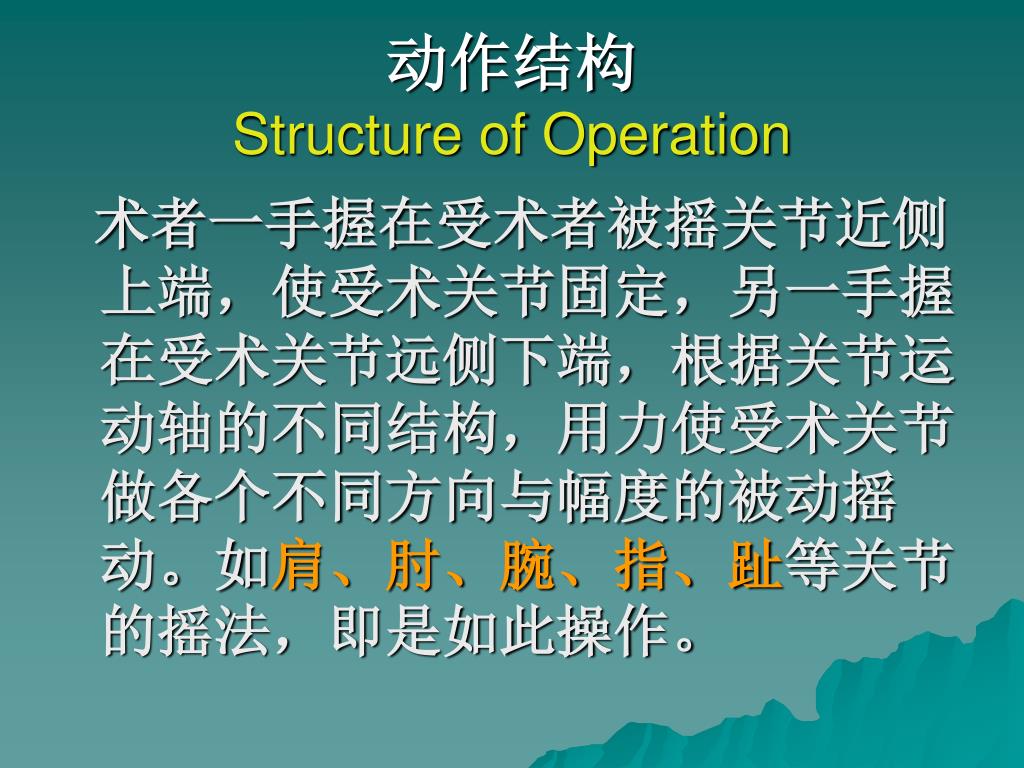 动作结构
Structure of Operation

术者一手握在受术者被摇关节近侧上端，使受术关节固定，另一手握在受术关节远侧下端，根据关节运动轴的不同结构，用力使受术关节做各个不同方向与幅度的被动摇动。如肩、肘、腕、指、趾等关节的摇法，即是如此操作。